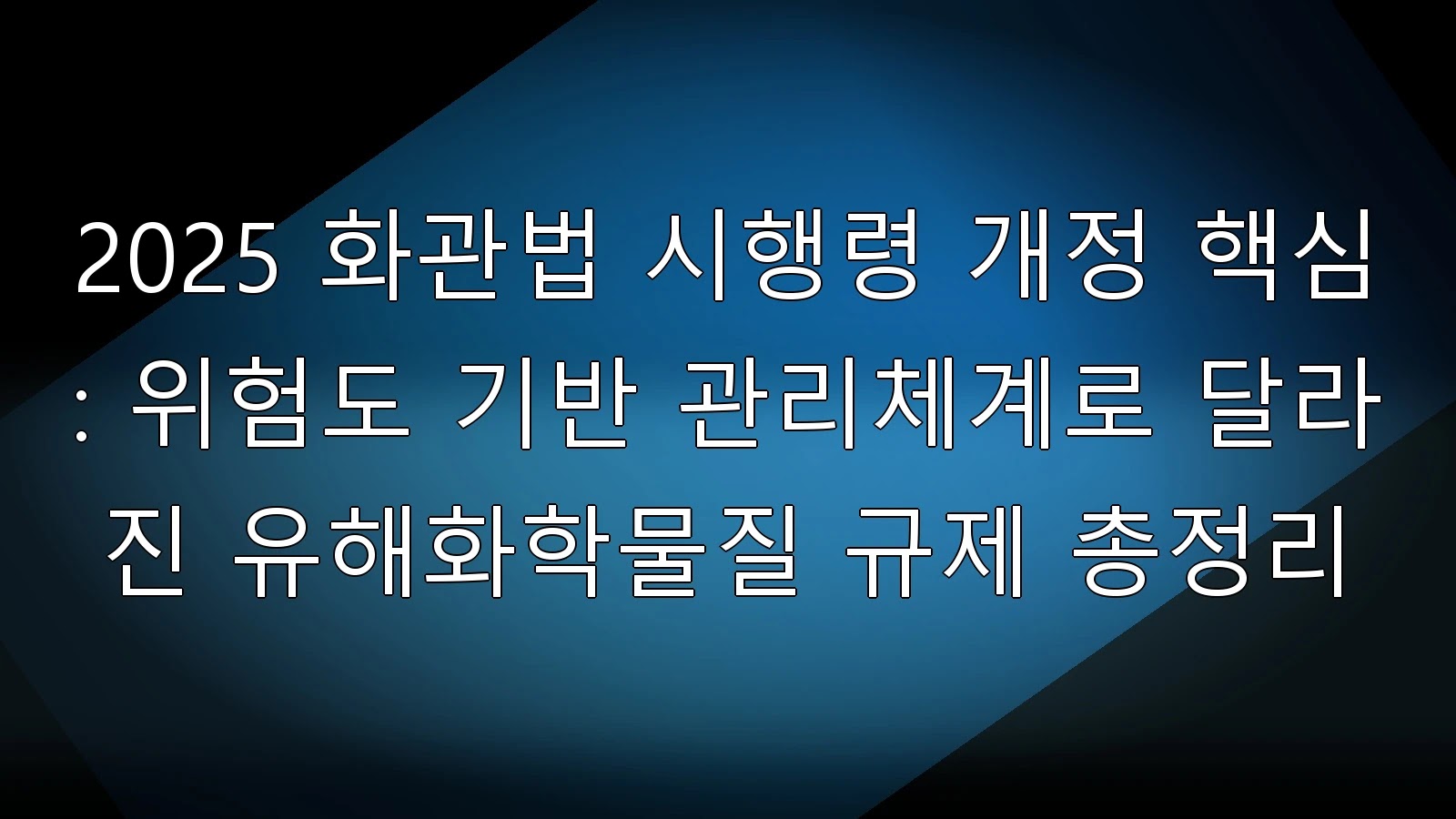 2025 화관법 시행령 개정 핵심 : 위험도 기반 관리체계로 달라진 유해화학물질 규제 총정리